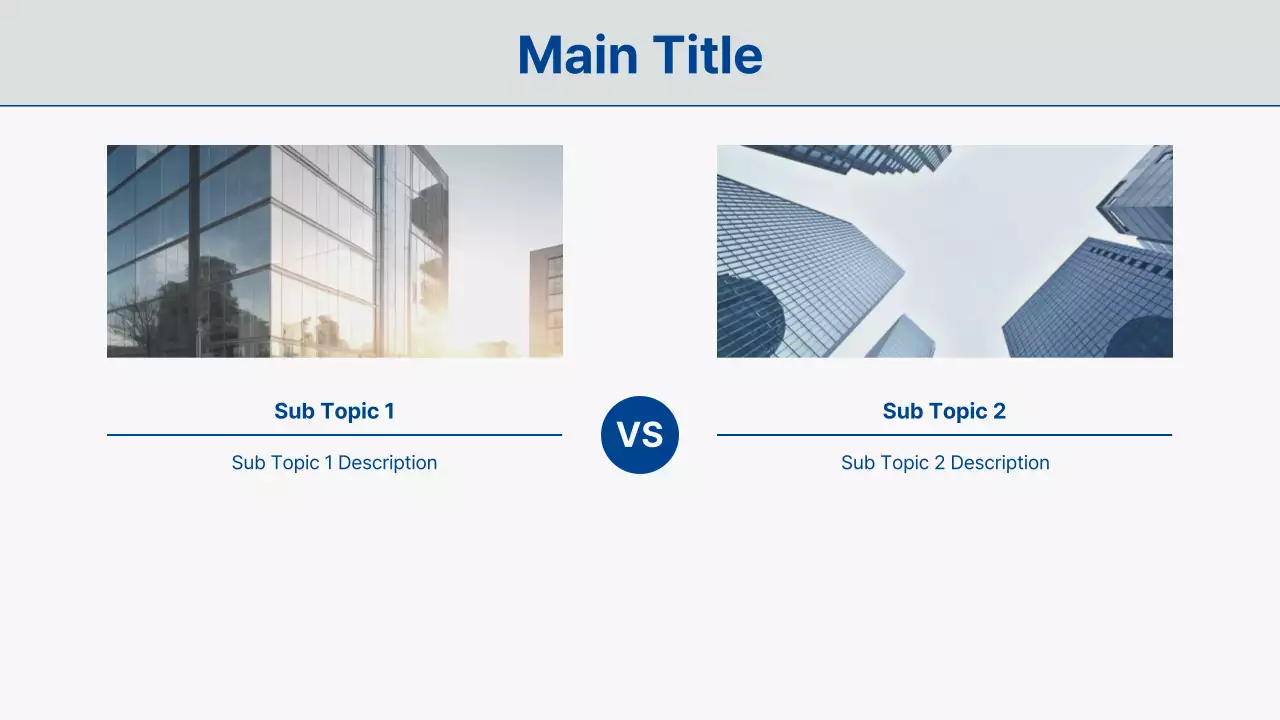 Main Title

Sub Topic 1

Sub Topic 1 Description

VS

Sub Topic 2

Sub Topic 2 Description